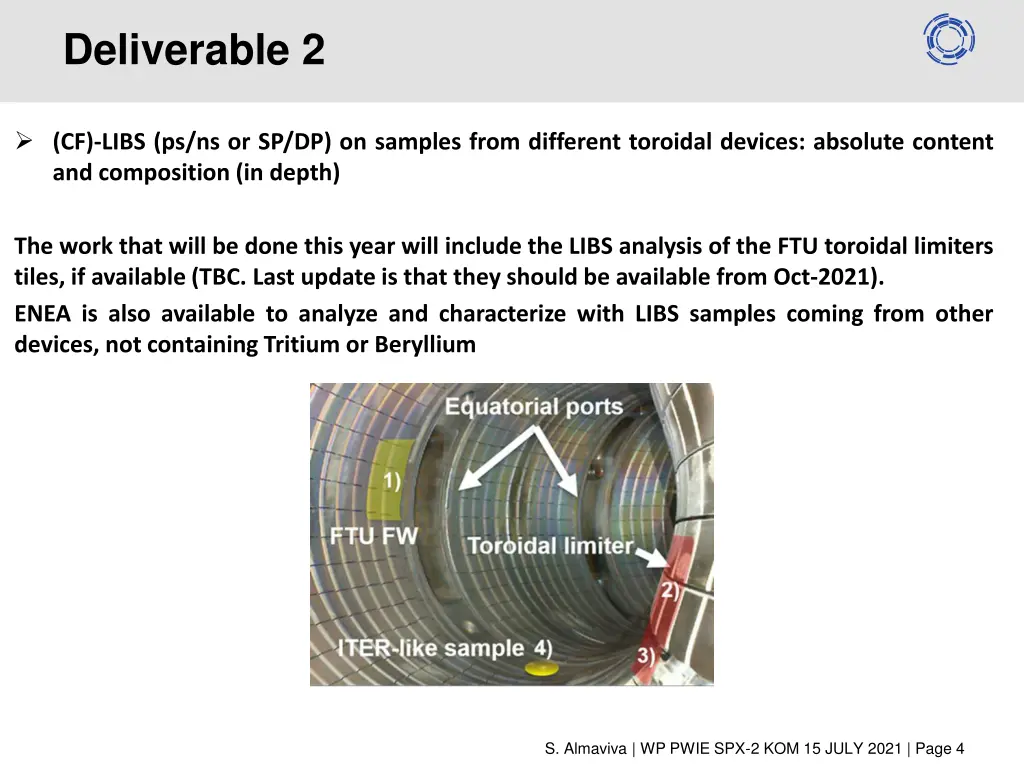 Deliverable 2

➢ (CF)-LIBS (ps/ns or SP/DP) on samples from different toroidal devices: absolute content and composition (in depth)

The work that will be done this year will include the LIBS analysis of the FTU toroidal limiters tiles, if available (TBC. Last update is that they should be available from Oct-2021).

ENEA is also available to analyze and characterize with LIBS samples coming from other devices, not containing Tritium or Beryllium

Equatorial ports
1)
FTU FW
Toroidal limiter
2)
ITER-like sample 4)
3)

S. Almaviva | WP PWIE SPX-2 KOM 15 JULY 2021 | Page 4